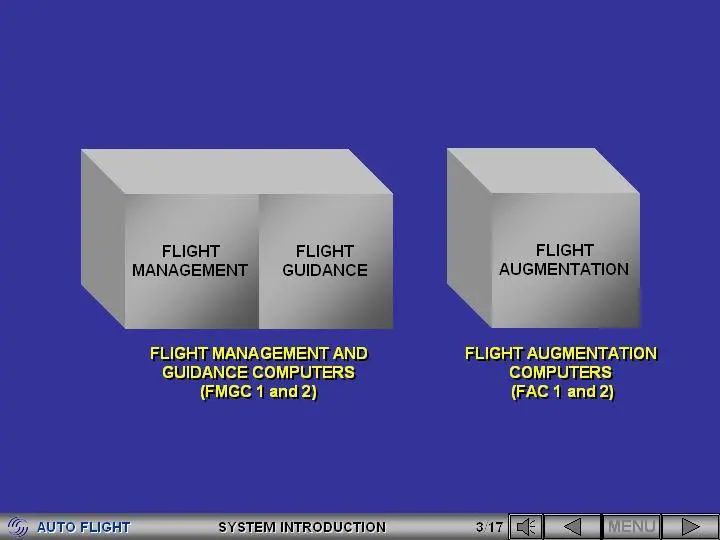 FLIGHT MANAGEMENT

FLIGHT GUIDANCE

FLIGHT AUGMENTATION

FLIGHT MANAGEMENT AND GUIDANCE COMPUTERS (FMGC 1 and 2)

FLIGHT AUGMENTATION COMPUTERS (FAC 1 and 2)

AUTO FLIGHT

SYSTEM INTRODUCTION

3/17

MENU